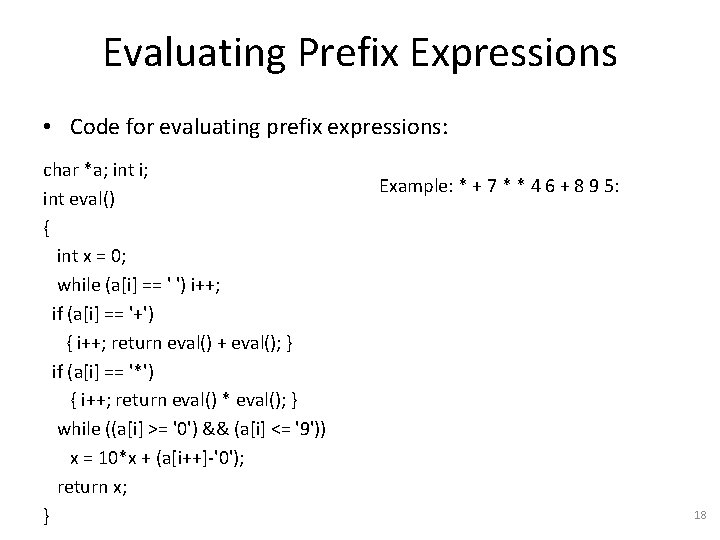 Evaluating Prefix Expressions

• Code for evaluating prefix expressions:

char *a; int i;
int eval()
{
int x = 0;
while (a[i] == ' ') i++;
if (a[i] == '+')
{ i++; return eval() + eval(); }
if (a[i] == '*')
{ i++; return eval() * eval(); }
while ((a[i] >= '0') && (a[i] <= '9'))
x = 10*x + (a[i++]-'0');
return x;
}

Example: * + 7 * * 4 6 + 8 9 5:

18